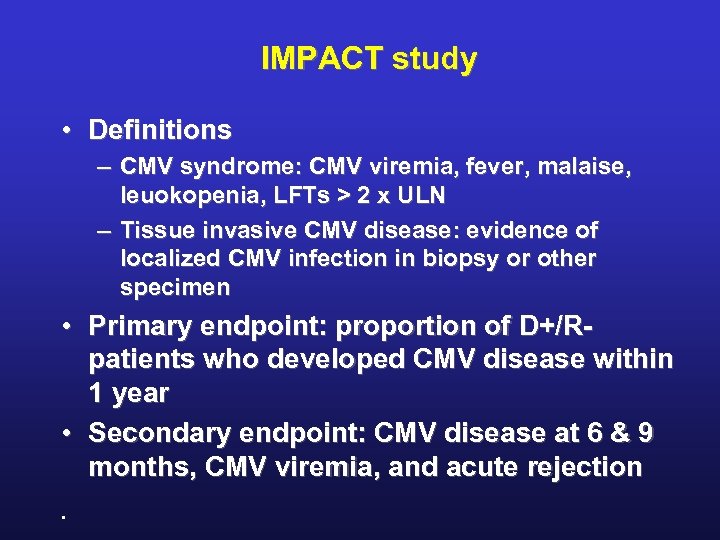 IMPACT study

• Definitions
– CMV syndrome: CMV viremia, fever, malaise, leuokopenia, LFTs > 2 x ULN
– Tissue invasive CMV disease: evidence of localized CMV infection in biopsy or other specimen
• Primary endpoint: proportion of D+/R- patients who developed CMV disease within 1 year
• Secondary endpoint: CMV disease at 6 & 9 months, CMV viremia, and acute rejection

.